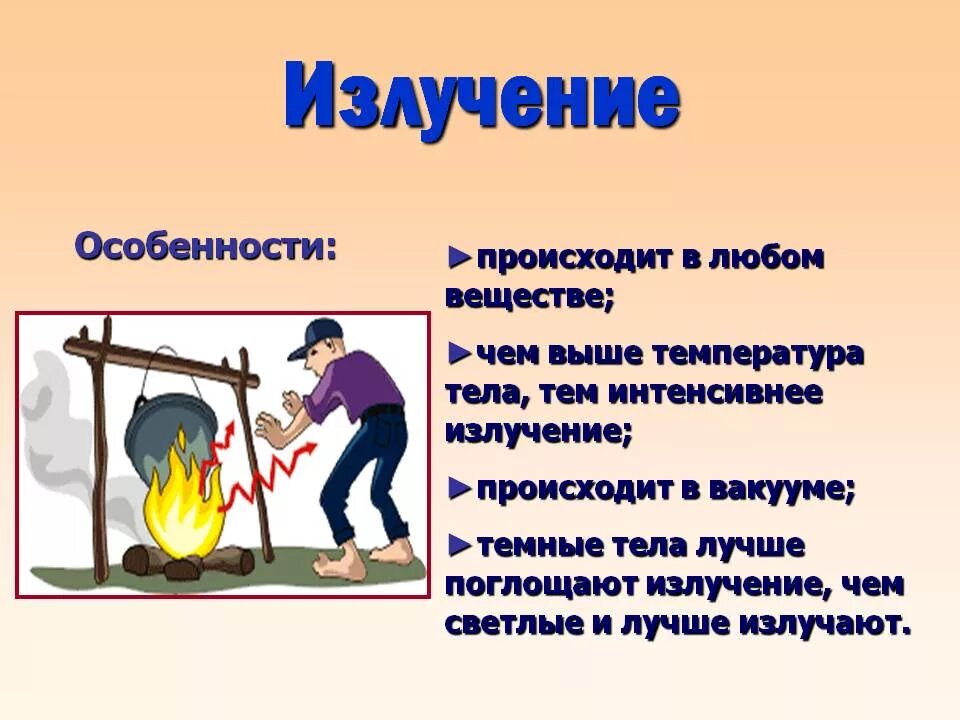 Излучение

Особенности:

►происходит в любом веществе;

►чем выше температура тела, тем интенсивнее излучение;

►происходит в вакууме;

►темные тела лучше поглощают излучение, чем светлые и лучше излучают.